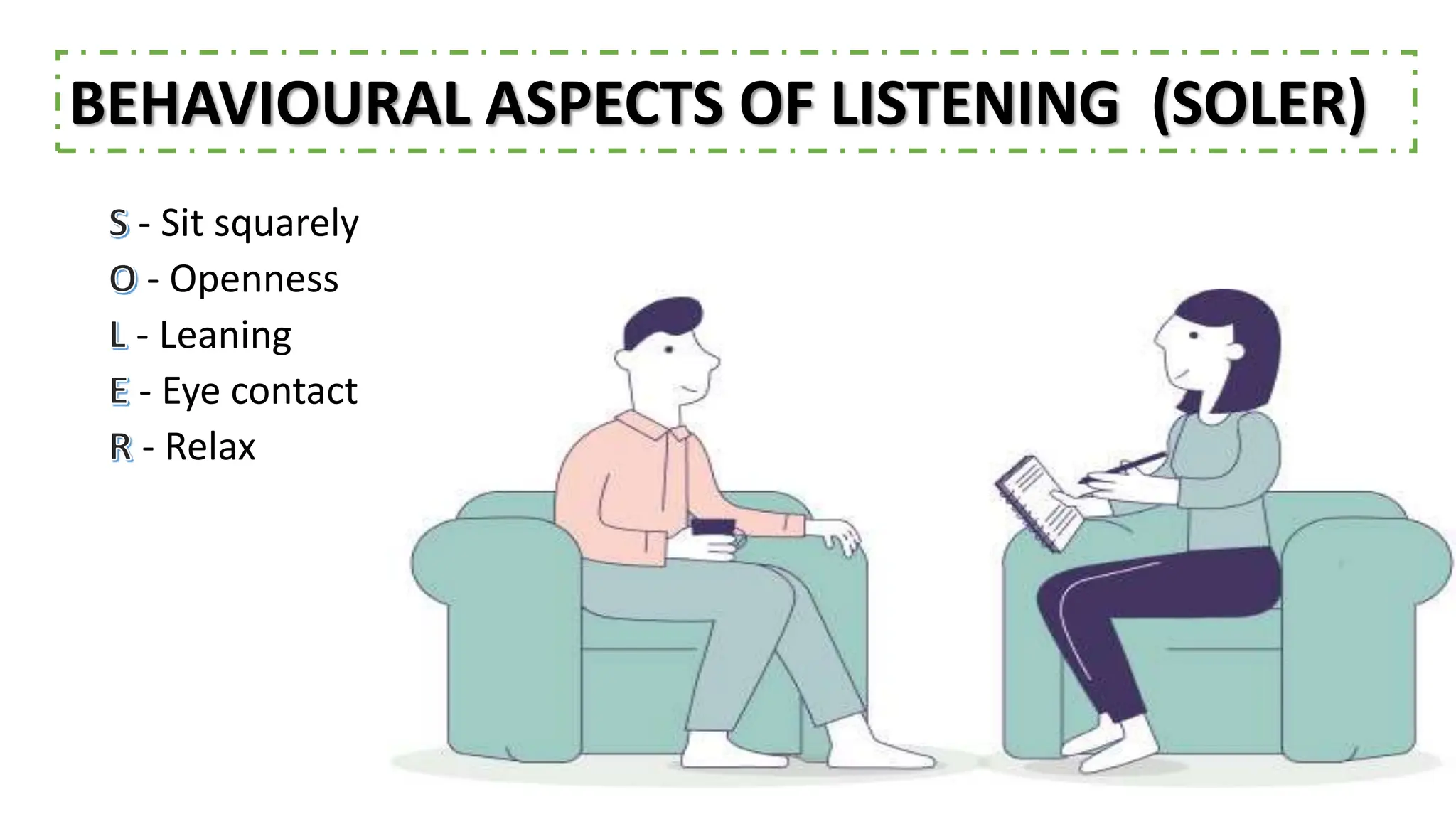 BEHAVIOURAL ASPECTS OF LISTENING (SOLER)

S - Sit squarely
O - Openness
L - Leaning
E - Eye contact
R - Relax